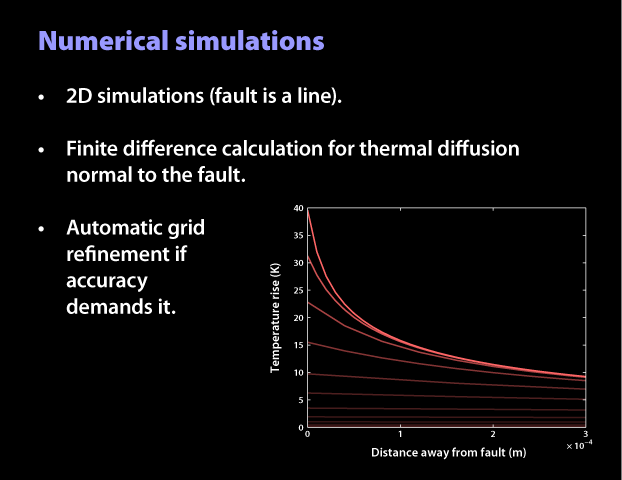 Numerical simulations

• 2D simulations (fault is a line).

• Finite difference calculation for thermal diffusion normal to the fault.

• Automatic grid refinement if accuracy demands it.

Temperature rise (K)

40
35
30
25
20
15
10
5
0

0
1
2
3
$\times 10^{-4}$

Distance away from fault (m)